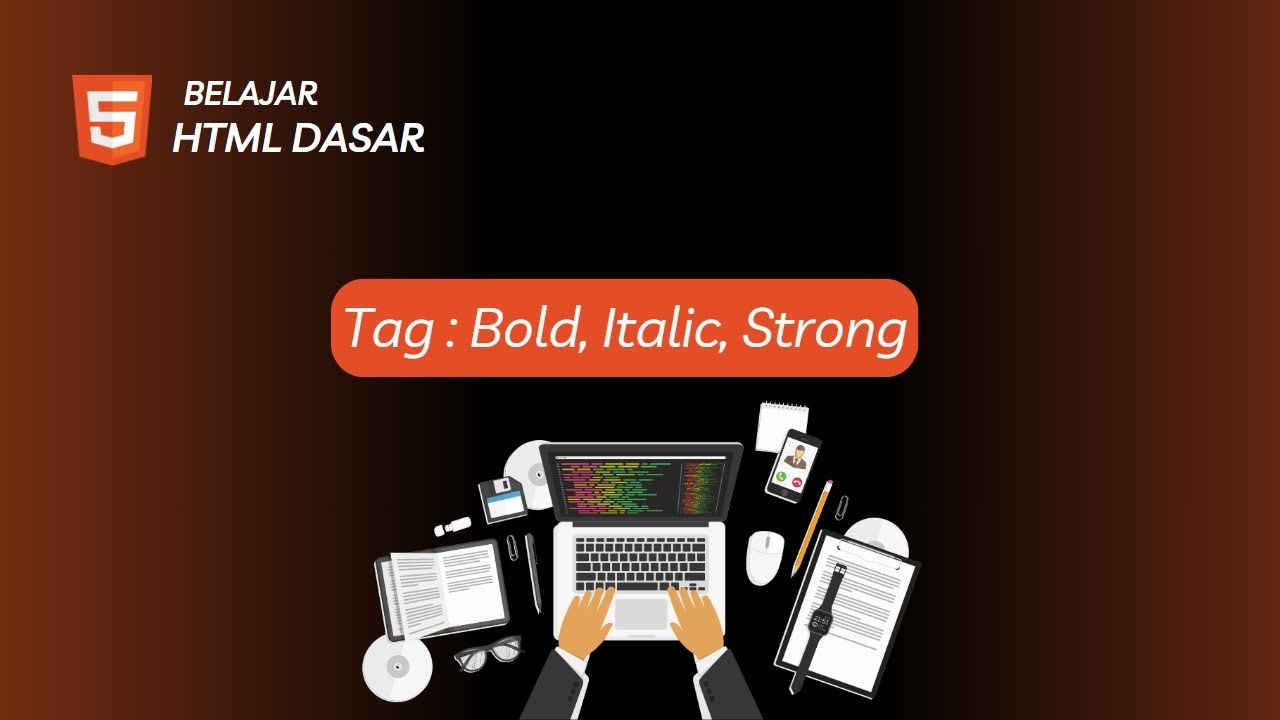 5
BELAJAR
HTML DASAR

Tag : Bold, Italic, Strong